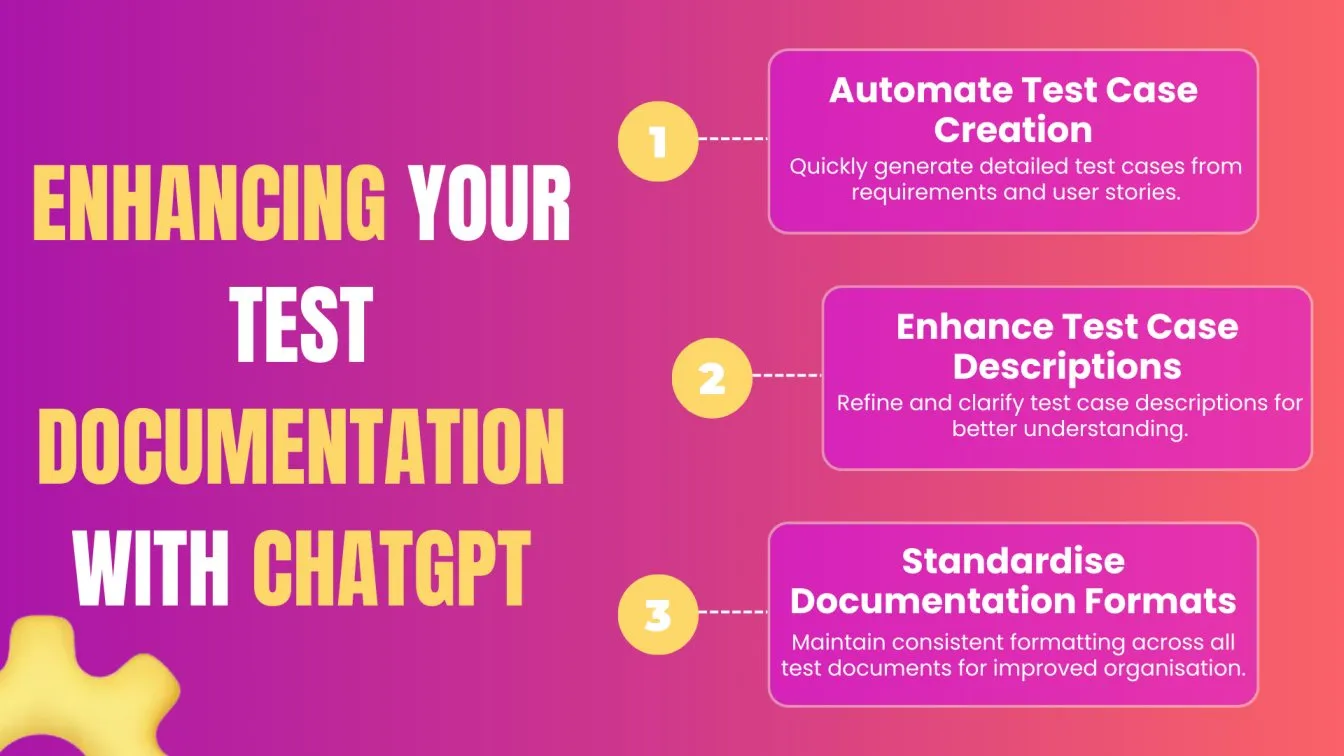 ENHANCING YOUR TEST DOCUMENTATION WITH CHATGPT

1

Automate Test Case Creation

Quickly generate detailed test cases from requirements and user stories.

2

Enhance Test Case Descriptions

Refine and clarify test case descriptions for better understanding.

3

Standardise Documentation Formats

Maintain consistent formatting across all test documents for improved organisation.